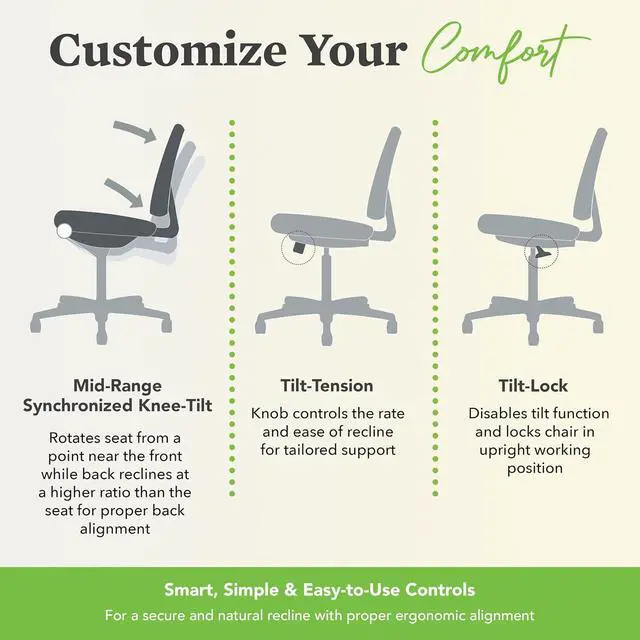 Customize Your Comfort

Mid-Range Synchronized Knee-Tilt

Rotates seat from a point near the front while back reclines at a higher ratio than the seat for proper back alignment

Tilt-Tension

Knob controls the rate and ease of recline for tailored support

Tilt-Lock

Disables tilt function and locks chair in upright working position

Smart, Simple & Easy-to-Use Controls

For a secure and natural recline with proper ergonomic alignment